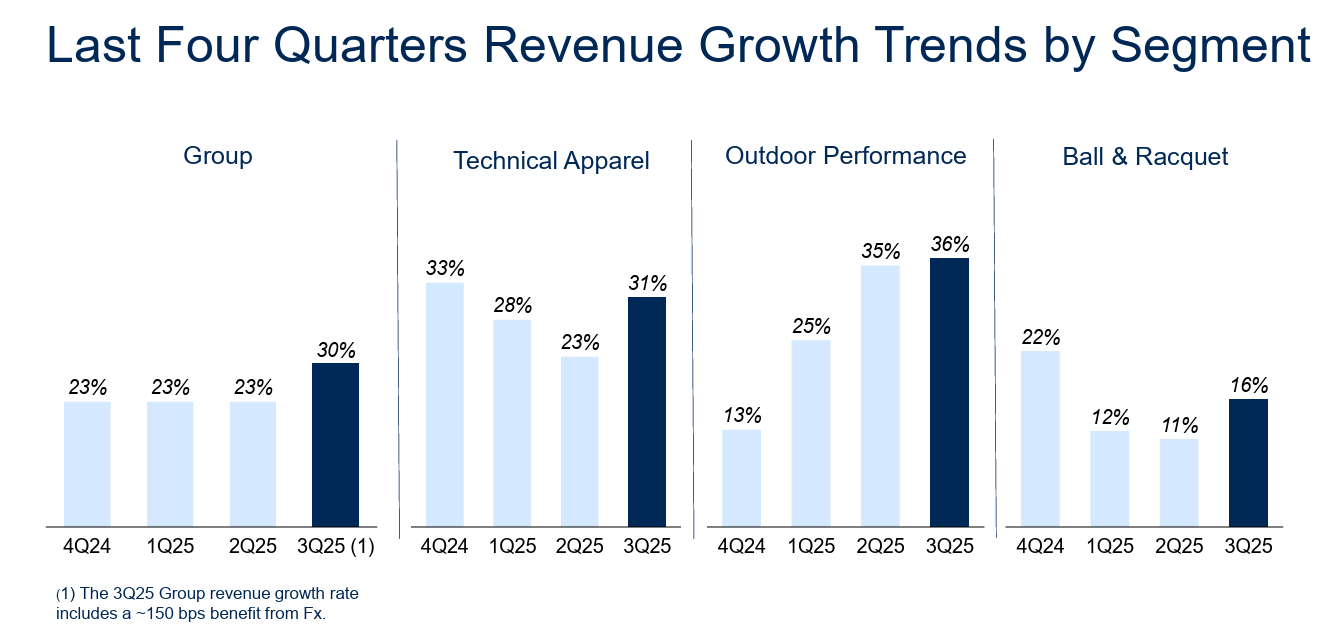 Last Four Quarters Revenue Growth Trends by Segment

Group

23% 23% 23% 30%

4Q24 1Q25 2Q25 3Q25 (1)

Technical Apparel

33% 28% 23% 31%

4Q24 1Q25 2Q25 3Q25

Outdoor Performance

13% 25% 35% 36%

4Q24 1Q25 2Q25 3Q25

Ball & Racquet

22% 12% 11% 16%

4Q24 1Q25 2Q25 3Q25

(1) The 3Q25 Group revenue growth rate includes a ~150 bps benefit from Fx.